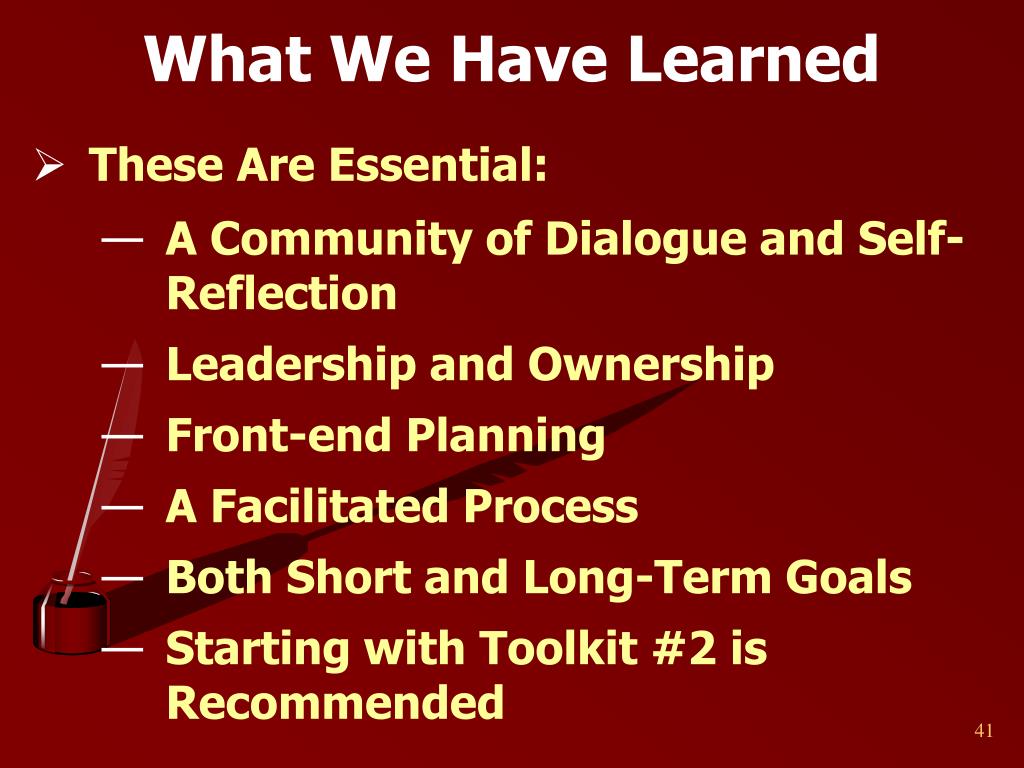 What We Have Learned

➢ These Are Essential:

— A Community of Dialogue and Self-Reflection

— Leadership and Ownership

— Front-end Planning

— A Facilitated Process

— Both Short and Long-Term Goals

— Starting with Toolkit #2 is Recommended

41